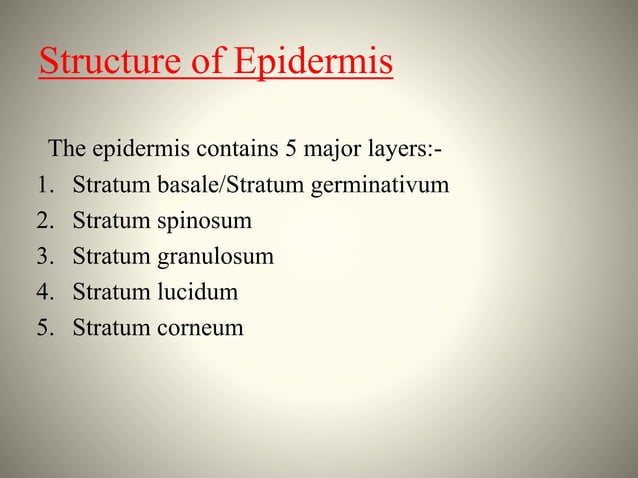 Structure of Epidermis

The epidermis contains 5 major layers:-

1. Stratum basale/Stratum germinativum
2. Stratum spinosum
3. Stratum granulosum
4. Stratum lucidum
5. Stratum corneum